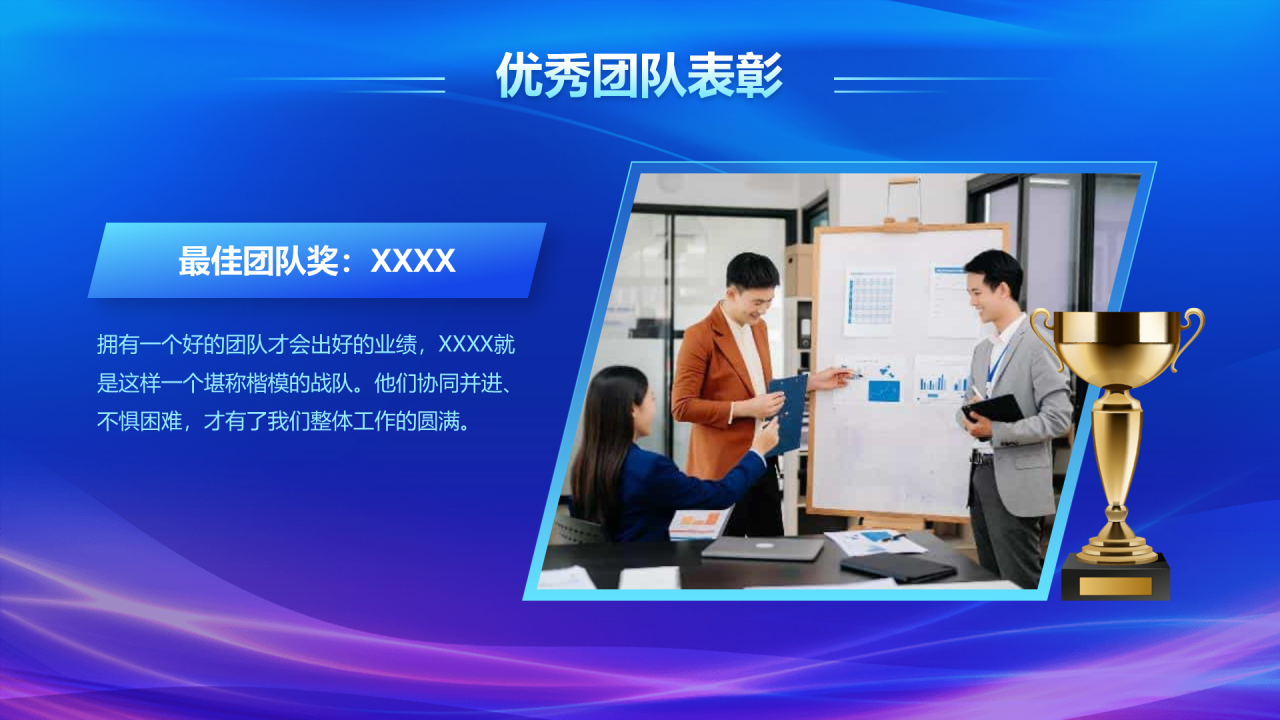 优秀团队表彰

最佳团队奖：XXXX

拥有一个好的团队才会出好的业绩，XXXX就是这样一个堪称楷模的战队。他们协同并进、不惧困难，才有了我们整体工作的圆满。